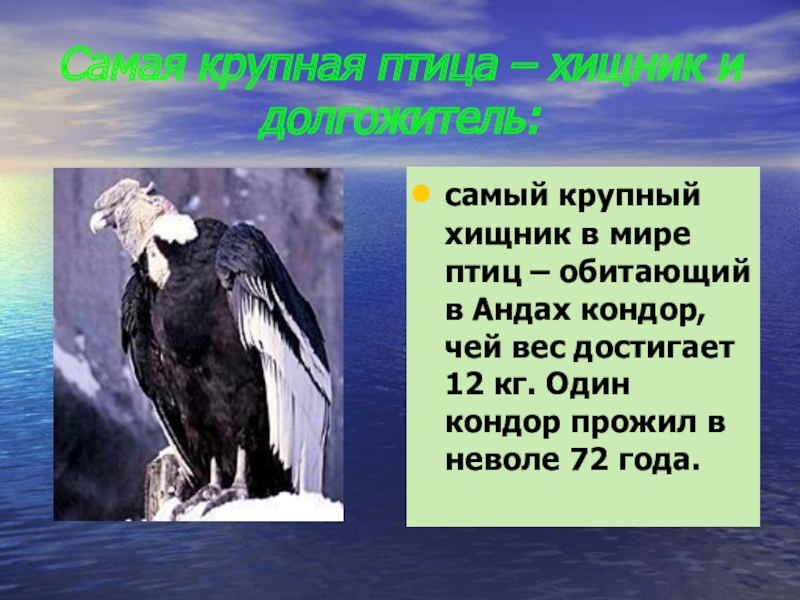 Самая крупная птица – хищник и долгожитель:

самый крупный хищник в мире птиц – обитающий в Андах кондор, чей вес достигает 12 кг. Один кондор прожил в неволе 72 года.